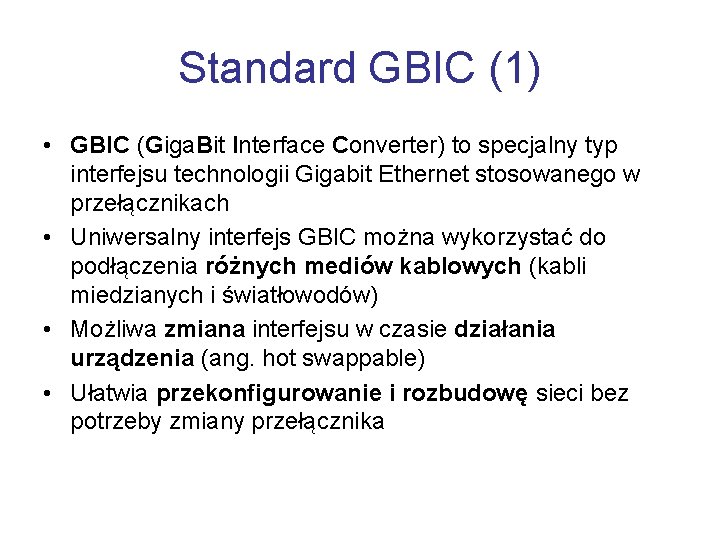 Standard GBIC (1)

• GBIC (GigaBit Interface Converter) to specjalny typ interfejsu technologii Gigabit Ethernet stosowanego w przełącznikach

• Uniwersalny interfejs GBIC można wykorzystać do podłączenia różnych mediów kablowych (kabli miedzianych i światłowodów)

• Możliwa zmiana interfejsu w czasie działania urządzenia (ang. hot swappable)

• Ułatwia przekonfigurowanie i rozbudowę sieci bez potrzeby zmiany przełącznika